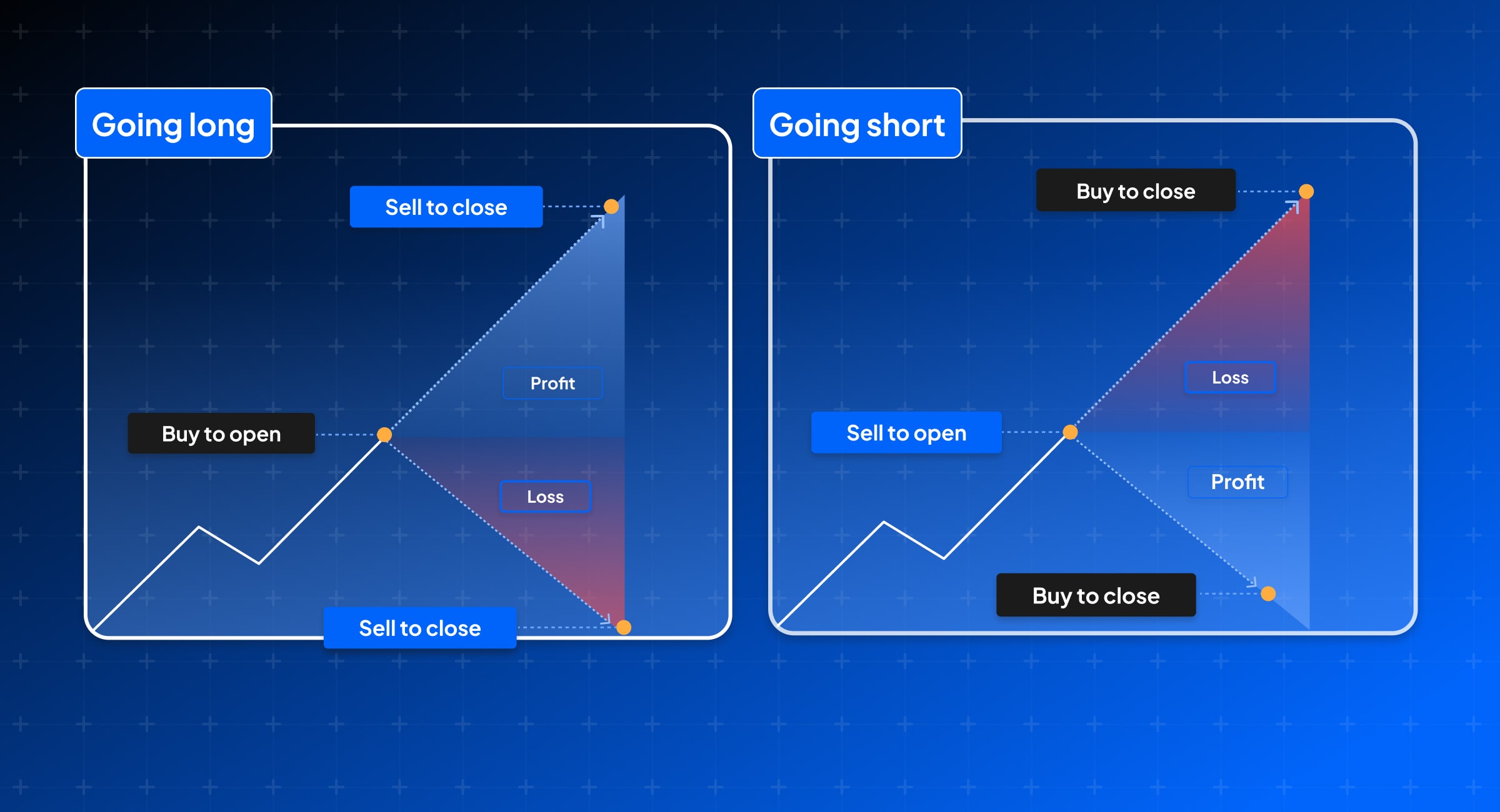 Going long

Sell to close

Profit

Buy to open

Loss

Sell to close

Going short

Buy to close

Loss

Sell to open

Profit

Buy to close